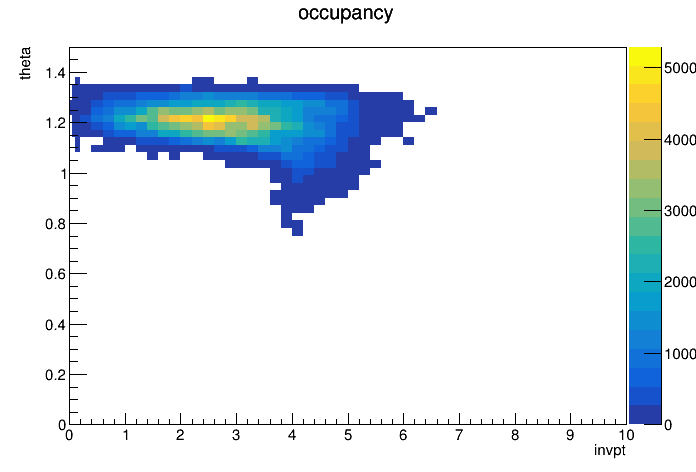 occupancy

theta

1.4
1.2
1
0.8
0.6
0.4
0.2
0

0 1 2 3 4 5 6 7 8 9 10

invpt

5000
4000
3000
2000
1000
0